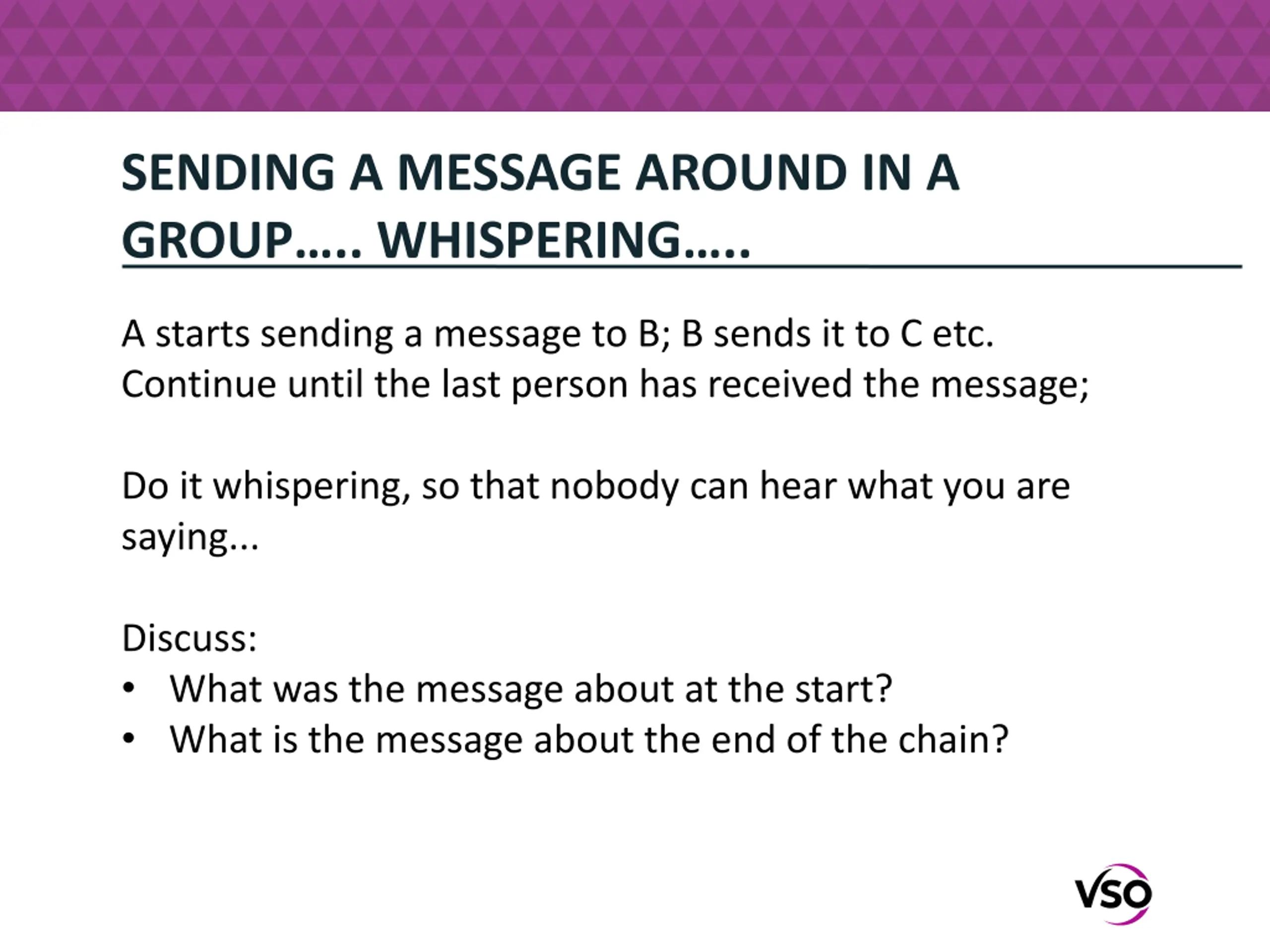 SENDING A MESSAGE AROUND IN A GROUP….. WHISPERING…..

A starts sending a message to B; B sends it to C etc. Continue until the last person has received the message;

Do it whispering, so that nobody can hear what you are saying...

Discuss:
• What was the message about at the start?
• What is the message about the end of the chain?

VSO